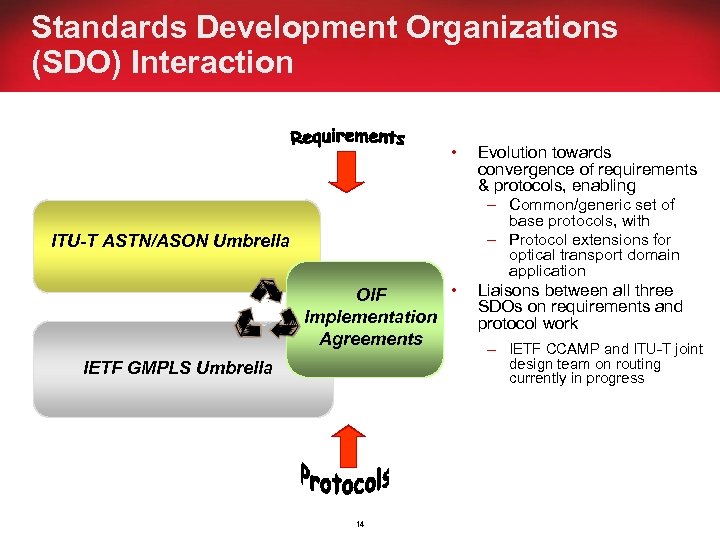 Standards Development Organizations (SDO) Interaction

Requirements

ITU-T ASTN/ASON Umbrella

OIF Implementation Agreements

IETF GMPLS Umbrella

Protocols

• Evolution towards convergence of requirements & protocols, enabling
– Common/generic set of base protocols, with
– Protocol extensions for optical transport domain application
• Liaisons between all three SDOs on requirements and protocol work
– IETF CCAMP and ITU-T joint design team on routing currently in progress

14